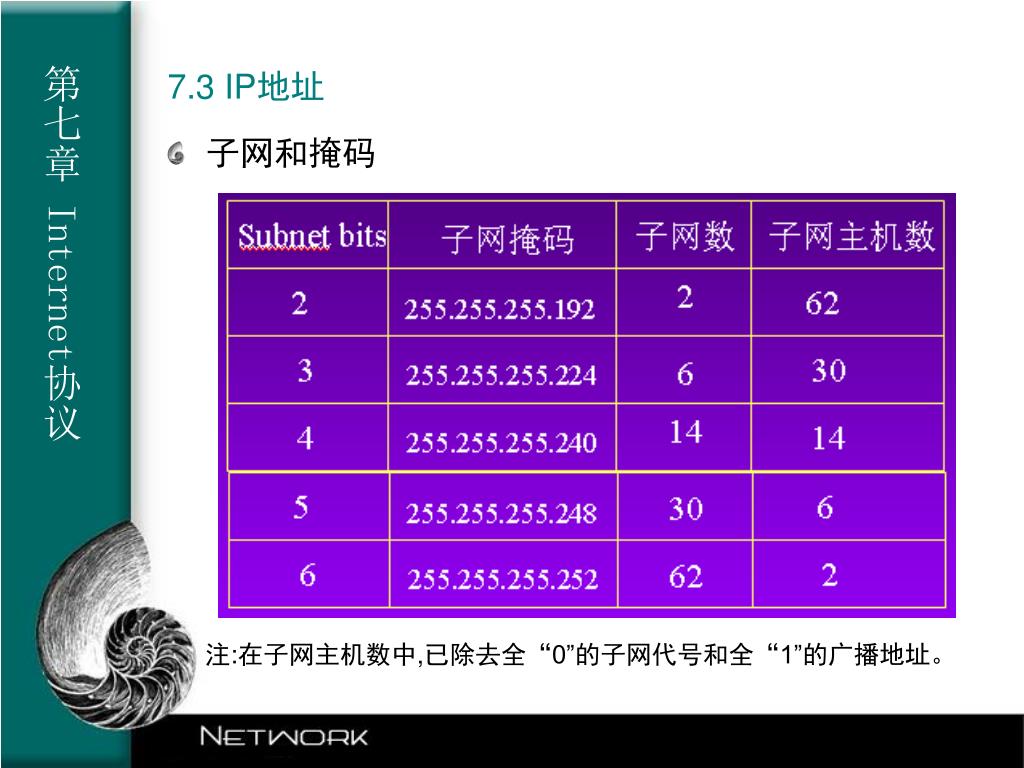 第七章 Internet协议

7.3 IP地址

子网和掩码

| Subnet bits | 子网掩码 | 子网数 | 子网主机数 |
|---|---|---|---|
| 2 | 255.255.255.192 | 2 | 62 |
| 3 | 255.255.255.224 | 6 | 30 |
| 4 | 255.255.255.240 | 14 | 14 |
| 5 | 255.255.255.248 | 30 | 6 |
| 6 | 255.255.255.252 | 62 | 2 |

注:在子网主机数中,已除去全“0”的子网代号和全“1”的广播地址。

NETWORK